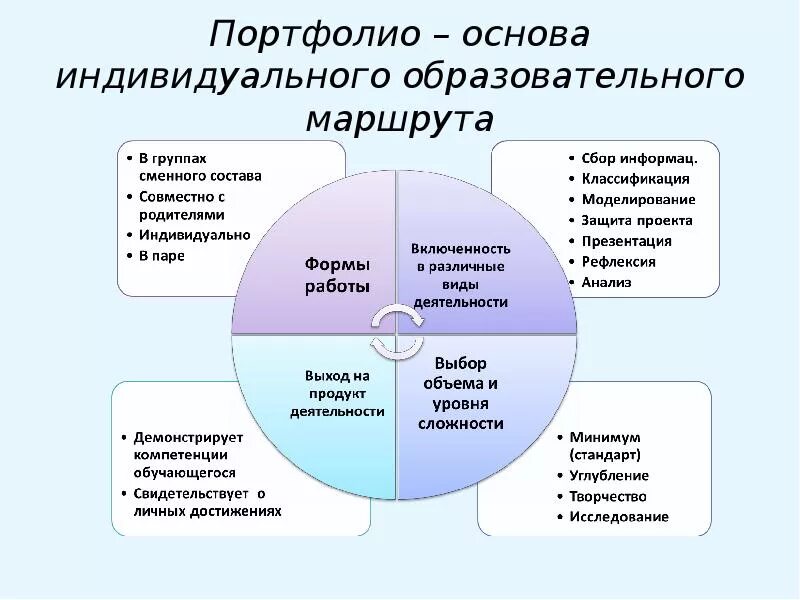 Портфолио – основа индивидуального образовательного маршрута

• В группах сменного состава
• Совместно с родителями
• Индивидуально
• В паре

Формы работы

Включенность в различные виды деятельности

• Сбор информац.
• Классификация
• Моделирование
• Защита проекта
• Презентация
• Рефлексия
• Анализ

Выход на продукт деятельности

Выбор объема и уровня сложности

• Демонстрирует компетенции обучающегося
• Свидетельствует о личных достижениях

• Минимум (стандарт)
• Углубление
• Творчество
• Исследование